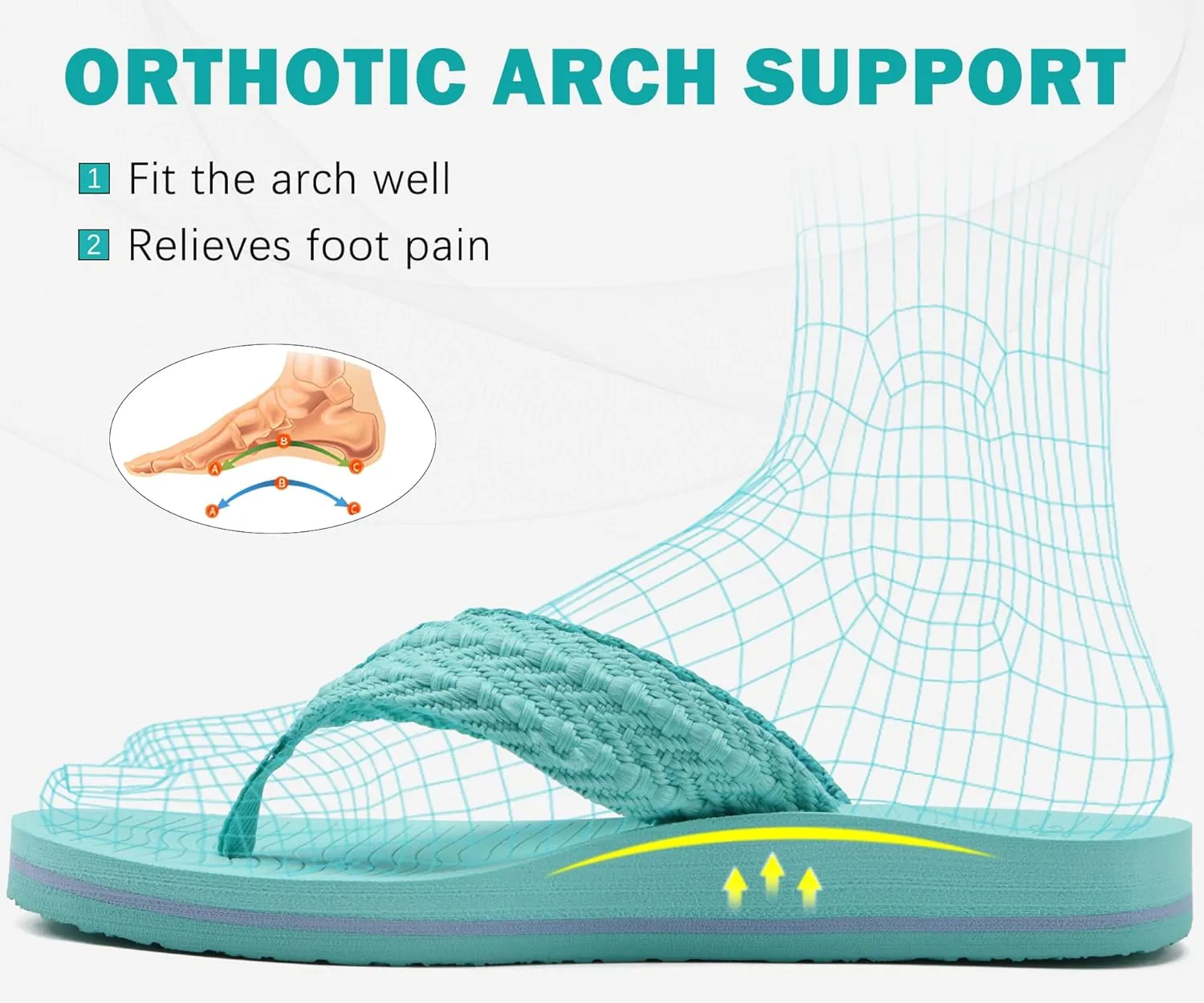 ORTHOTIC ARCH SUPPORT

1 Fit the arch well

2 Relieves foot pain

A B C

A B C